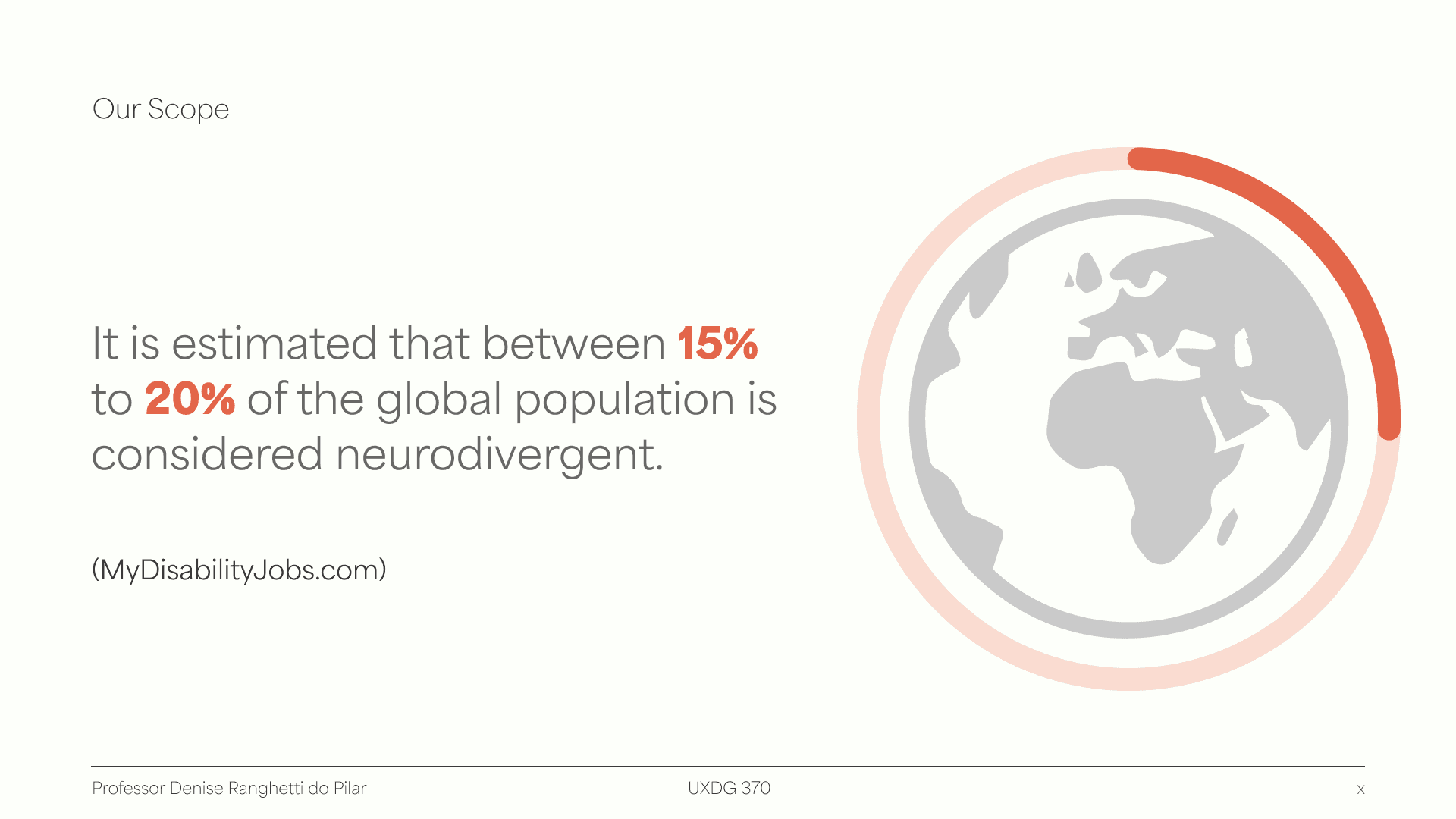 Our Scope

It is estimated that between 15% to 20% of the global population is considered neurodivergent.

(MyDisabilityJobs.com)

Professor Denise Ranghetti do Pilar

UXDG 370

x